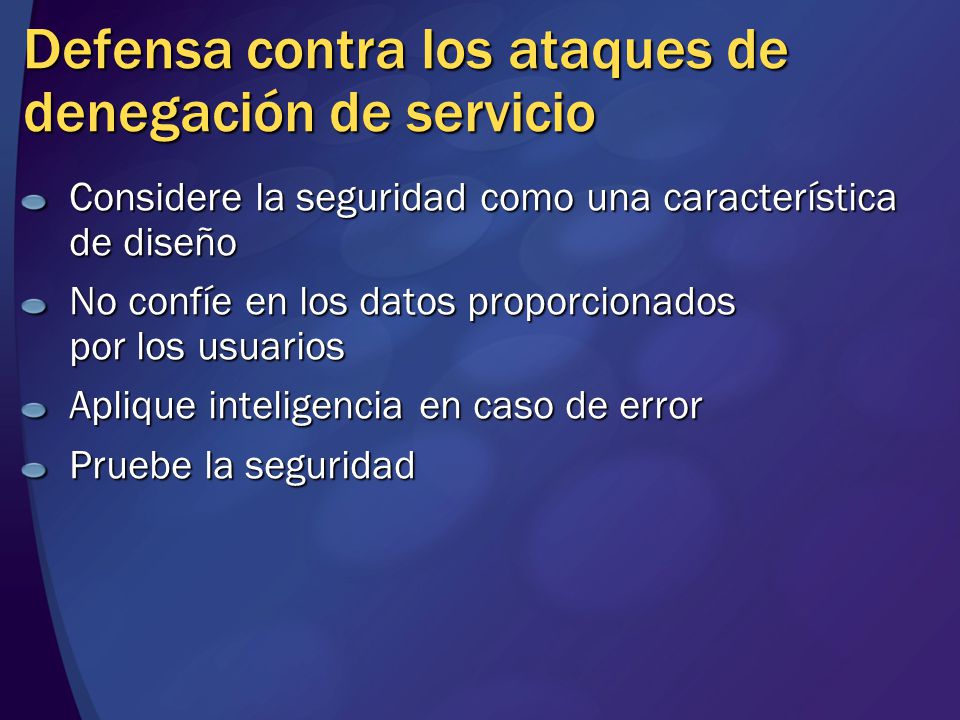 Defensa contra los ataques de denegación de servicio

Considere la seguridad como una característica de diseño

No confíe en los datos proporcionados por los usuarios

Aplique inteligencia en caso de error

Pruebe la seguridad